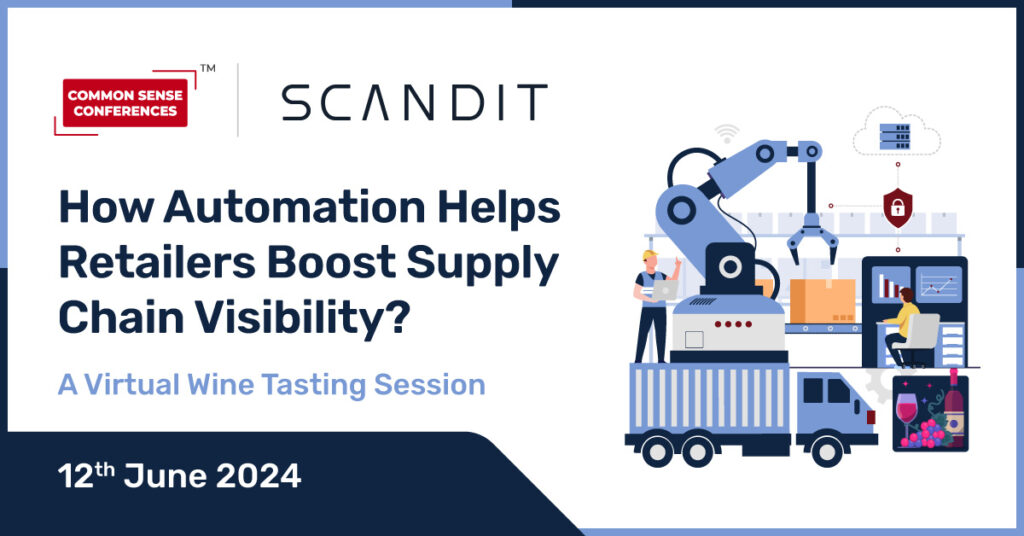 COMMON SENSE CONFERENCES™

SCANDIT

How Automation Helps Retailers Boost Supply Chain Visibility?

A Virtual Wine Tasting Session

12$^{th}$ June 2024